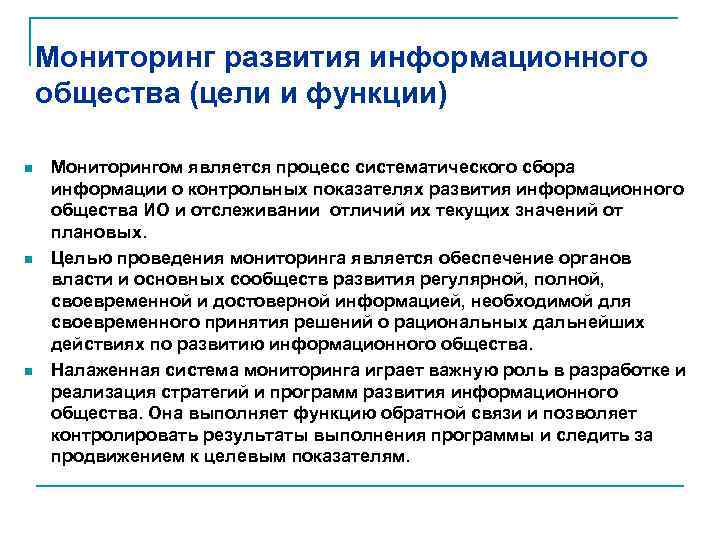 Мониторинг развития информационного общества (цели и функции)

Мониторингом является процесс систематического сбора информации о контрольных показателях развития информационного общества ИО и отслеживании отличий их текущих значений от плановых.

Целью проведения мониторинга является обеспечение органов власти и основных сообществ развития регулярной, полной, своевременной и достоверной информацией, необходимой для своевременного принятия решений о рациональных дальнейших действиях по развитию информационного общества.

Налаженная система мониторинга играет важную роль в разработке и реализация стратегий и программ развития информационного общества. Она выполняет функцию обратной связи и позволяет контролировать результаты выполнения программы и следить за продвижением к целевым показателям.